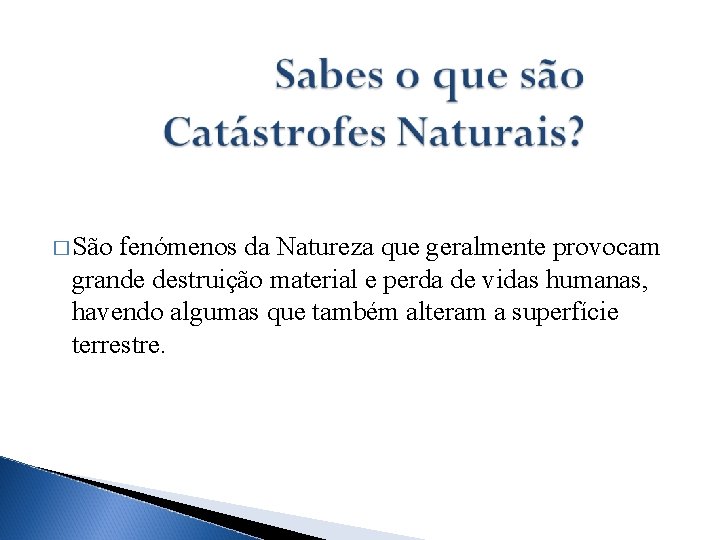 Sabes o que são Catástrofes Naturais?

□ São fenómenos da Natureza que geralmente provocam grande destruição material e perda de vidas humanas, havendo algumas que também alteram a superfície terrestre.